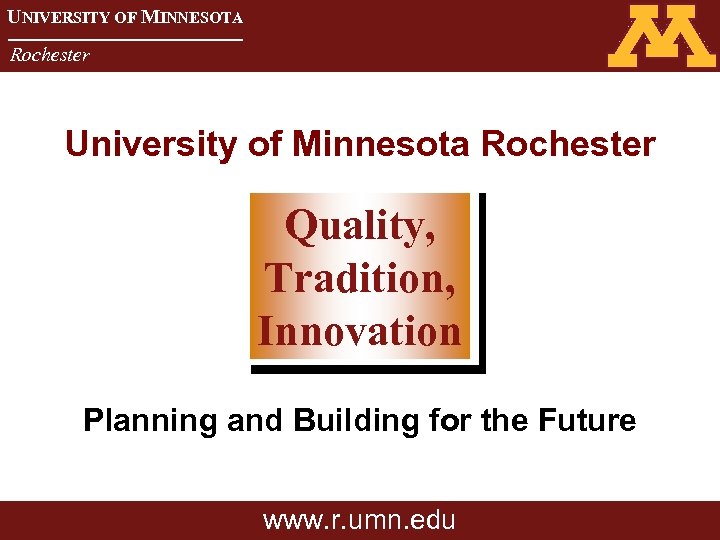 UNIVERSITY OF MINNESOTA
Rochester

M

University of Minnesota Rochester

Quality, Tradition, Innovation

Planning and Building for the Future

www.r.umn.edu